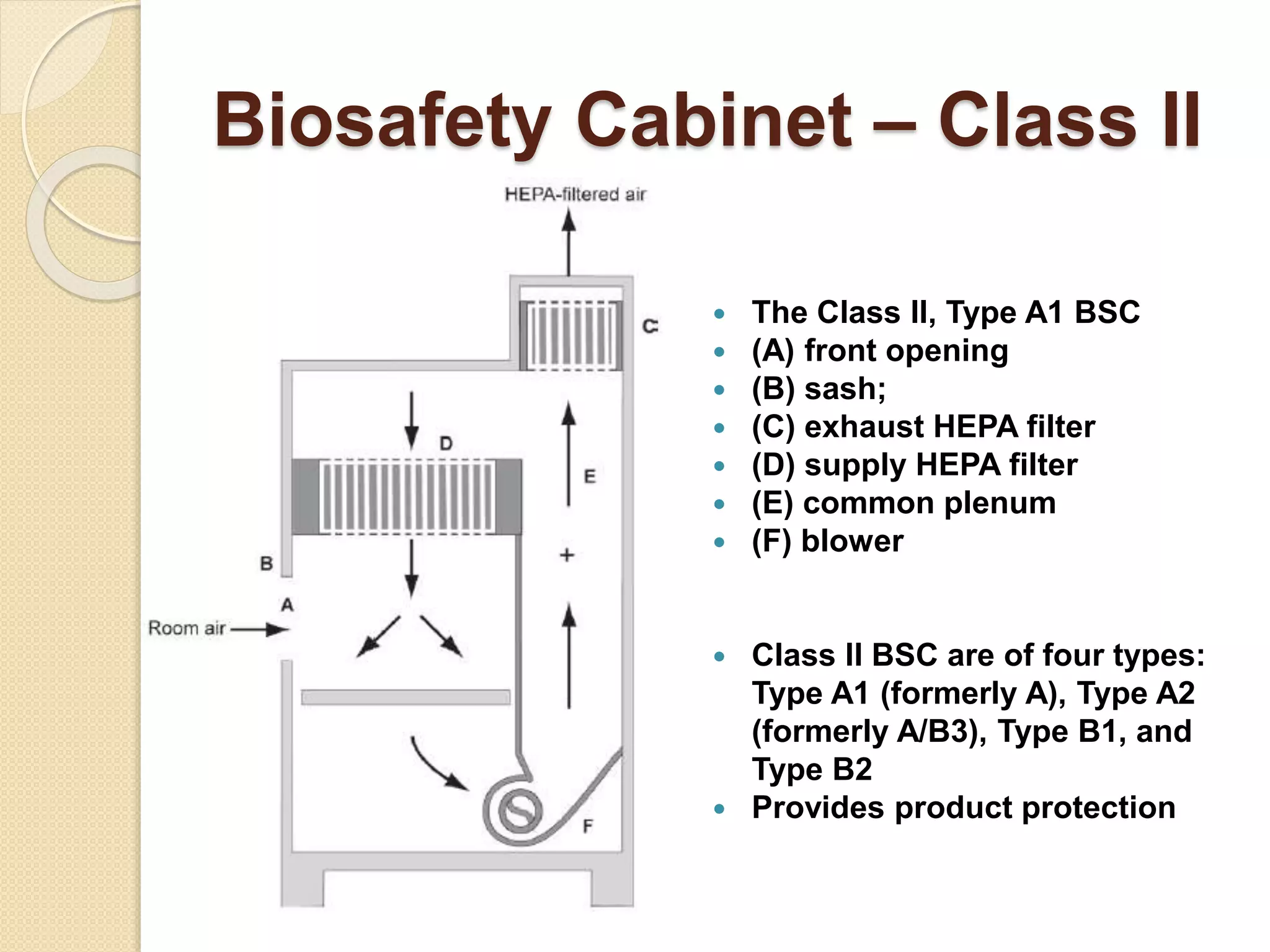 Biosafety Cabinet – Class II

HEPA-filtered air

C

D

E

+

B

A

Room air

F

- The Class II, Type A1 BSC
- (A) front opening
- (B) sash;
- (C) exhaust HEPA filter
- (D) supply HEPA filter
- (E) common plenum
- (F) blower

- Class II BSC are of four types: Type A1 (formerly A), Type A2 (formerly A/B3), Type B1, and Type B2
- Provides product protection